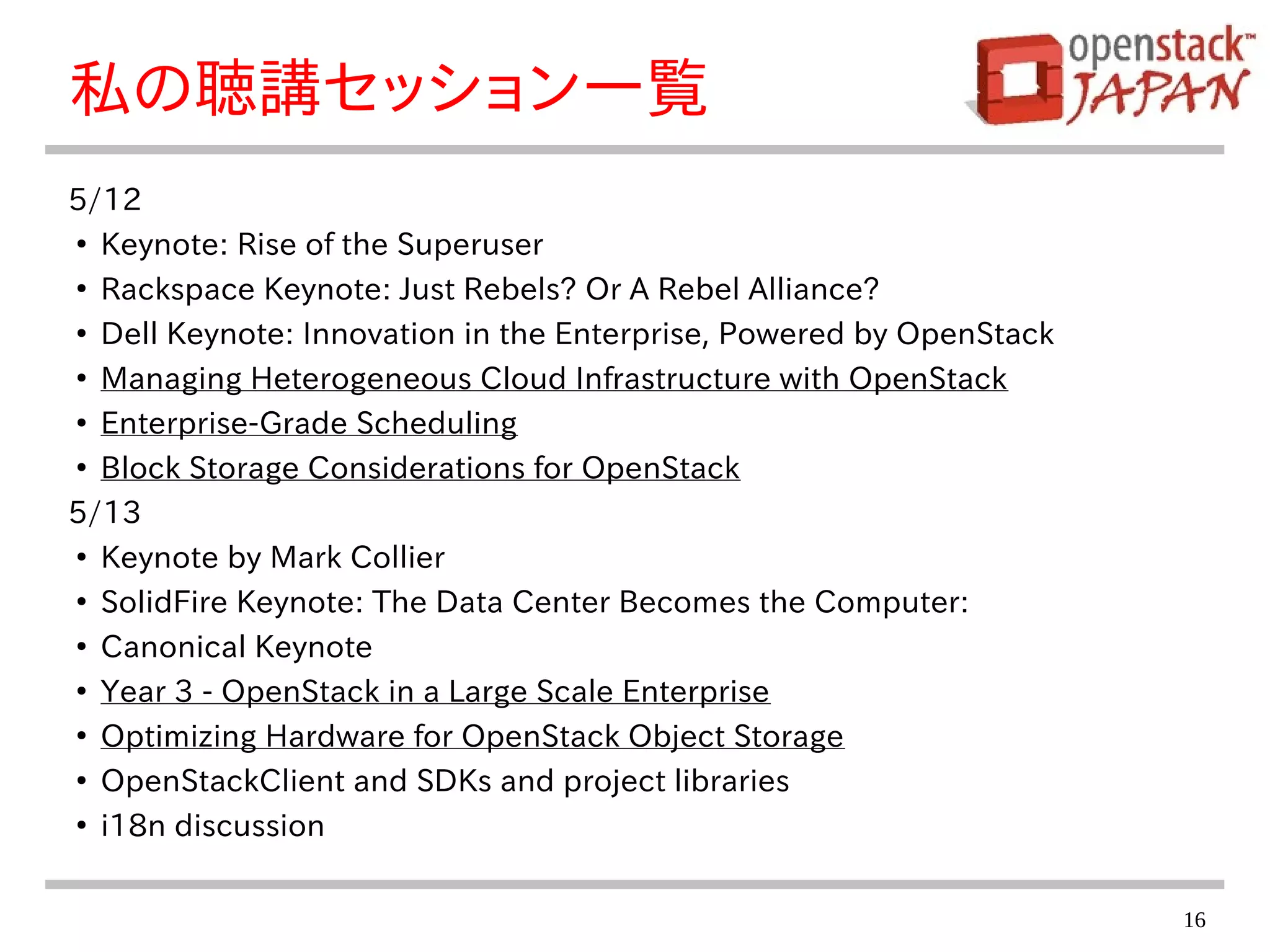 私の聴講セッション一覧

openstack™ JAPAN

5/12
• Keynote: Rise of the Superuser
• Rackspace Keynote: Just Rebels? Or A Rebel Alliance?
• Dell Keynote: Innovation in the Enterprise, Powered by OpenStack
• Managing Heterogeneous Cloud Infrastructure with OpenStack
• Enterprise-Grade Scheduling
• Block Storage Considerations for OpenStack
5/13
• Keynote by Mark Collier
• SolidFire Keynote: The Data Center Becomes the Computer:
• Canonical Keynote
• Year 3 - OpenStack in a Large Scale Enterprise
• Optimizing Hardware for OpenStack Object Storage
• OpenStackClient and SDKs and project libraries
• i18n discussion

16